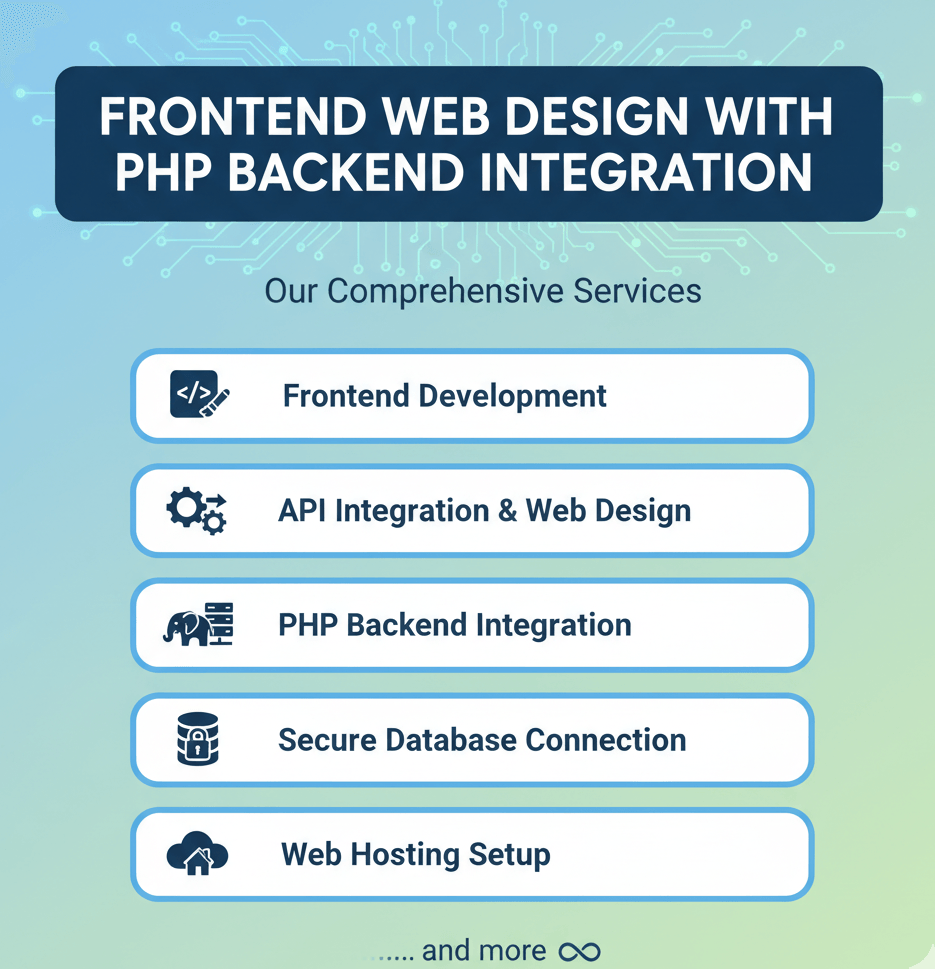 FRONTEND WEB DESIGN WITH PHP BACKEND INTEGRATION

Our Comprehensive Services

</>

Frontend Development

API Integration & Web Design

PHP Backend Integration

Secure Database Connection

Web Hosting Setup

...... and more ∞